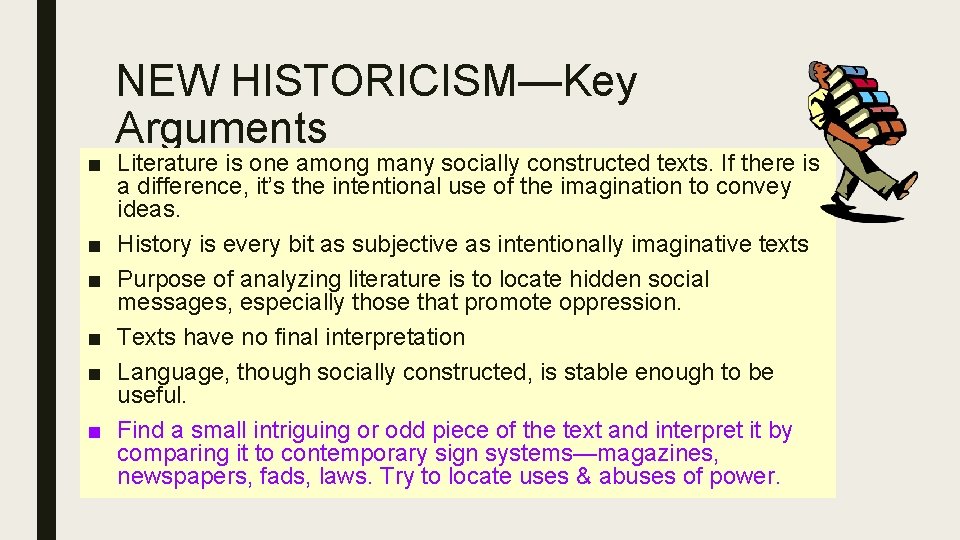 NEW HISTORICISM—Key Arguments

■ Literature is one among many socially constructed texts. If there is a difference, it's the intentional use of the imagination to convey ideas.

■ History is every bit as subjective as intentionally imaginative texts

■ Purpose of analyzing literature is to locate hidden social messages, especially those that promote oppression.

■ Texts have no final interpretation

■ Language, though socially constructed, is stable enough to be useful.

■ Find a small intriguing or odd piece of the text and interpret it by comparing it to contemporary sign systems—magazines, newspapers, fads, laws. Try to locate uses & abuses of power.